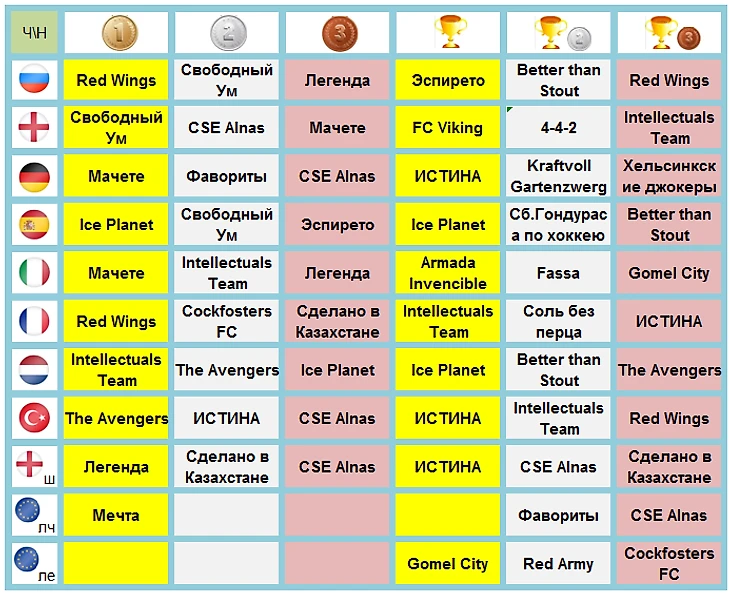 | Ч\Н | 1 | 2 | 3 | | 2 | 3 |
|---|---|---|---|---|---|---|
| | Red Wings | Свободный Ум | Легенда | Эспирето | Better than Stout | Red Wings |
| | Свободный Ум | CSE Alnas | Мачете | FC Viking | 4-4-2 | Intellectuals Team |
| | Мачете | Фавориты | CSE Alnas | ИСТИНА | Kraftvoll Gartenzwerg | Хельсинкские джокеры |
| | Ice Planet | Свободный Ум | Эспирето | Ice Planet | Сб.Гондураса по хоккею | Better than Stout |
| | Мачете | Intellectuals Team | Легенда | Armada Invencible | Fassa | Gomel City |
| | Red Wings | Cockfosters FC | Сделано в Казахстане | Intellectuals Team | Соль без перца | ИСТИНА |
| | Intellectuals Team | The Avengers | Ice Planet | Ice Planet | Better than Stout | The Avengers |
| | The Avengers | ИСТИНА | CSE Alnas | ИСТИНА | Intellectuals Team | Red Wings |
| ш | Легенда | Сделано в Казахстане | CSE Alnas | ИСТИНА | CSE Alnas | Сделано в Казахстане |
| лч | Мечта | | | | Фавориты | CSE Alnas |
| ле | | | | Gomel City | Red Army | Cockfosters FC |